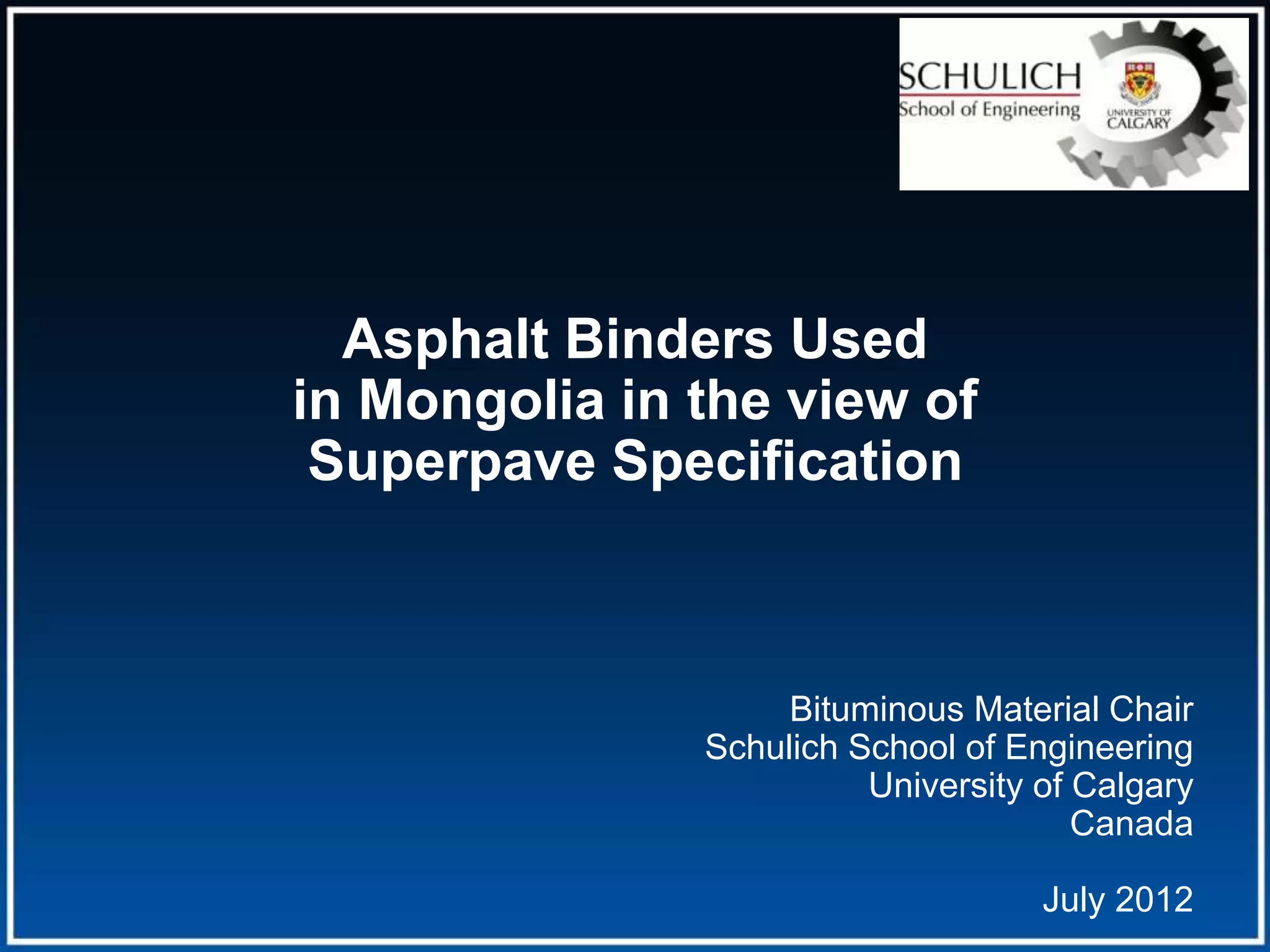 SCHULICH
School of Engineering

UNIVERSITY OF
CALGARY

Asphalt Binders Used in Mongolia in the view of Superpave Specification

Bituminous Material Chair
Schulich School of Engineering
University of Calgary
Canada

July 2012